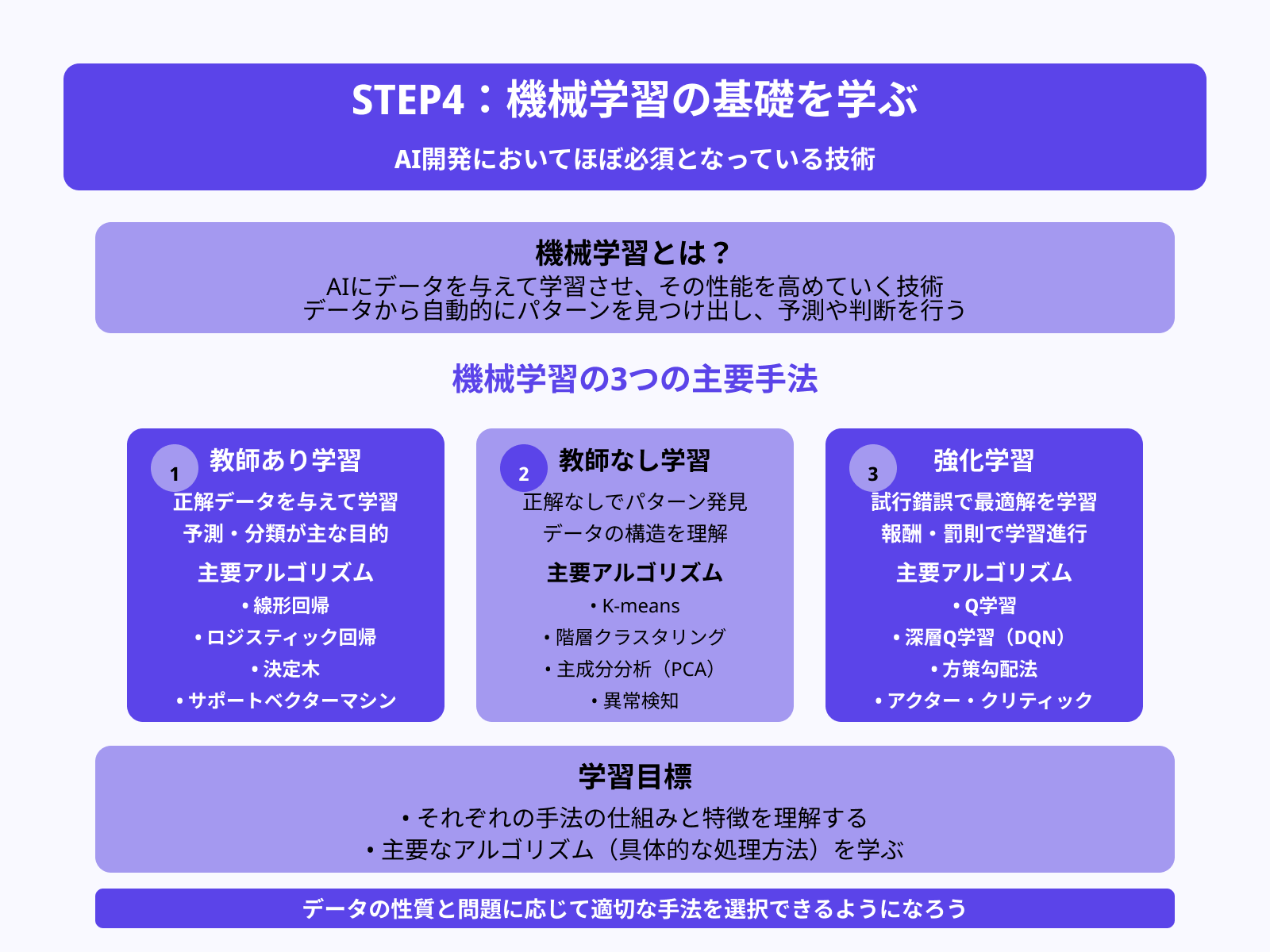 STEP4：機械学習の基礎を学ぶ

AI開発においてほぼ必須となっている技術

機械学習とは？

AIにデータを与えて学習させ、その性能を高めていく技術
データから自動的にパターンを見つけ出し、予測や判断を行う

機械学習の3つの主要手法

1 教師あり学習

正解データを与えて学習
予測・分類が主な目的

主要アルゴリズム
• 線形回帰
• ロジスティック回帰
• 決定木
• サポートベクターマシン

2 教師なし学習

正解なしでパターン発見
データの構造を理解

主要アルゴリズム
• K-means
• 階層クラスタリング
• 主成分分析（PCA）
• 異常検知

3 強化学習

試行錯誤で最適解を学習
報酬・罰則で学習進行

主要アルゴリズム
• Q学習
• 深層Q学習（DQN）
• 方策勾配法
• アクター・クリティック

学習目標

• それぞれの手法の仕組みと特徴を理解する
• 主要なアルゴリズム（具体的な処理方法）を学ぶ

データの性質と問題に応じて適切な手法を選択できるようになろう